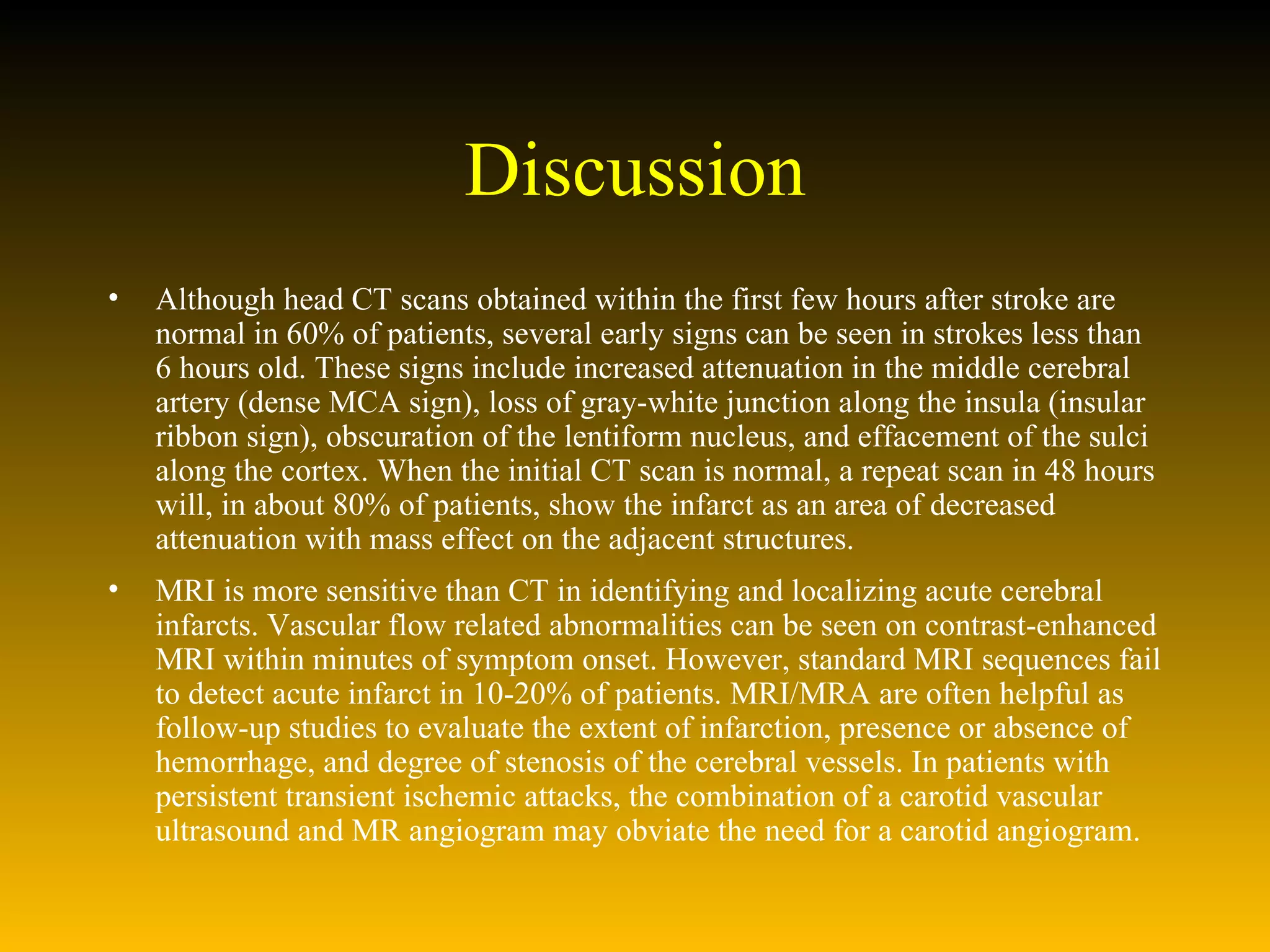 Discussion

• Although head CT scans obtained within the first few hours after stroke are normal in 60% of patients, several early signs can be seen in strokes less than 6 hours old. These signs include increased attenuation in the middle cerebral artery (dense MCA sign), loss of gray-white junction along the insula (insular ribbon sign), obscuration of the lentiform nucleus, and effacement of the sulci along the cortex. When the initial CT scan is normal, a repeat scan in 48 hours will, in about 80% of patients, show the infarct as an area of decreased attenuation with mass effect on the adjacent structures.

• MRI is more sensitive than CT in identifying and localizing acute cerebral infarcts. Vascular flow related abnormalities can be seen on contrast-enhanced MRI within minutes of symptom onset. However, standard MRI sequences fail to detect acute infarct in 10-20% of patients. MRI/MRA are often helpful as follow-up studies to evaluate the extent of infarction, presence or absence of hemorrhage, and degree of stenosis of the cerebral vessels. In patients with persistent transient ischemic attacks, the combination of a carotid vascular ultrasound and MR angiogram may obviate the need for a carotid angiogram.